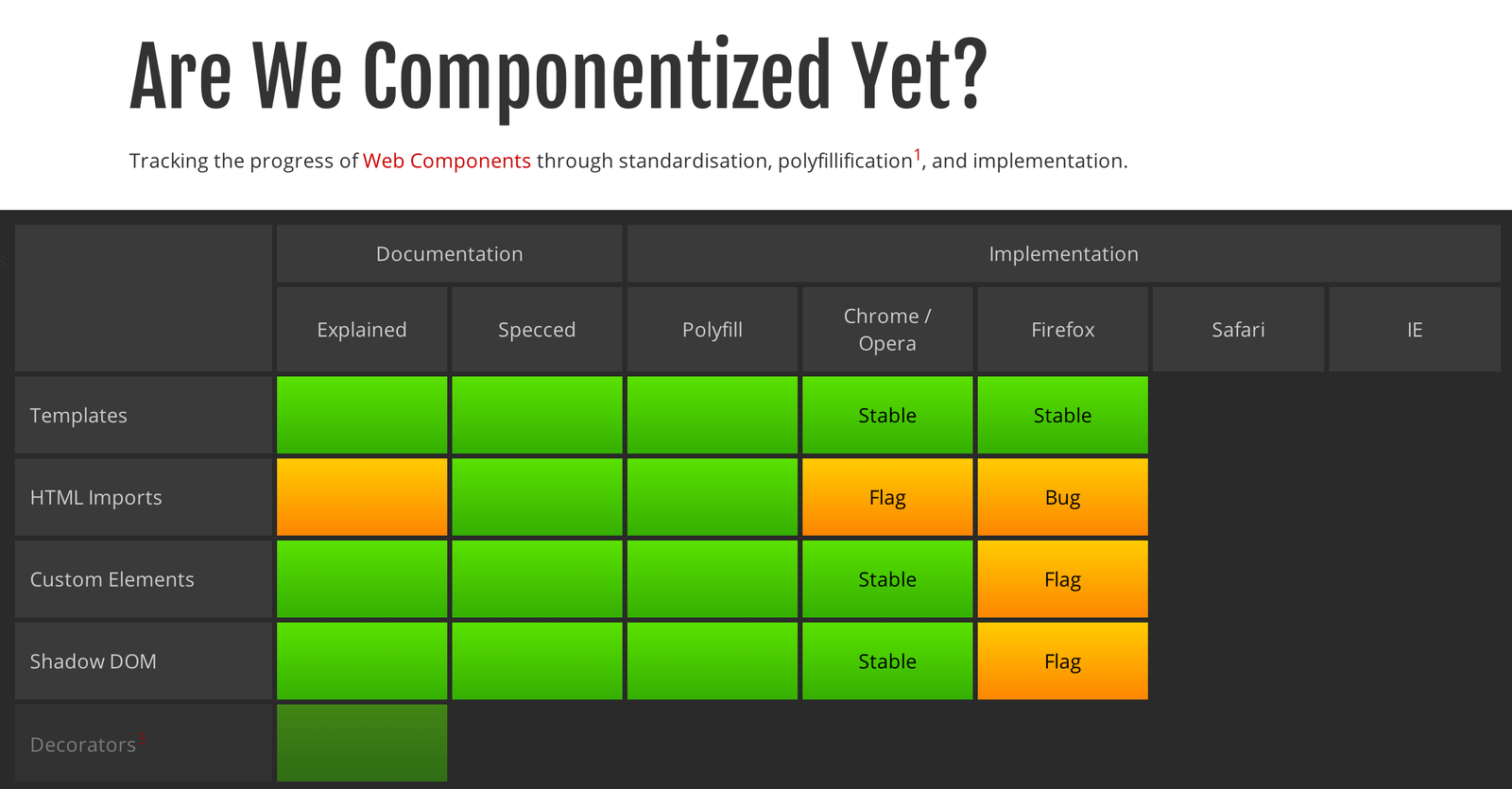 Are We Componentized Yet?

Tracking the progress of Web Components through standardisation, polyfillification$^1$, and implementation.

| | Documentation | | Implementation | | | | |
|---|---|---|---|---|---|---|---|
| | Explained | Specced | Polyfill | Chrome / Opera | Firefox | Safari | IE |
| Templates | | | | Stable | Stable | | |
| HTML Imports | | | | Flag | Bug | | |
| Custom Elements | | | | Stable | Flag | | |
| Shadow DOM | | | | Stable | Flag | | |
| Decorators$^2$ | | | | | | | |